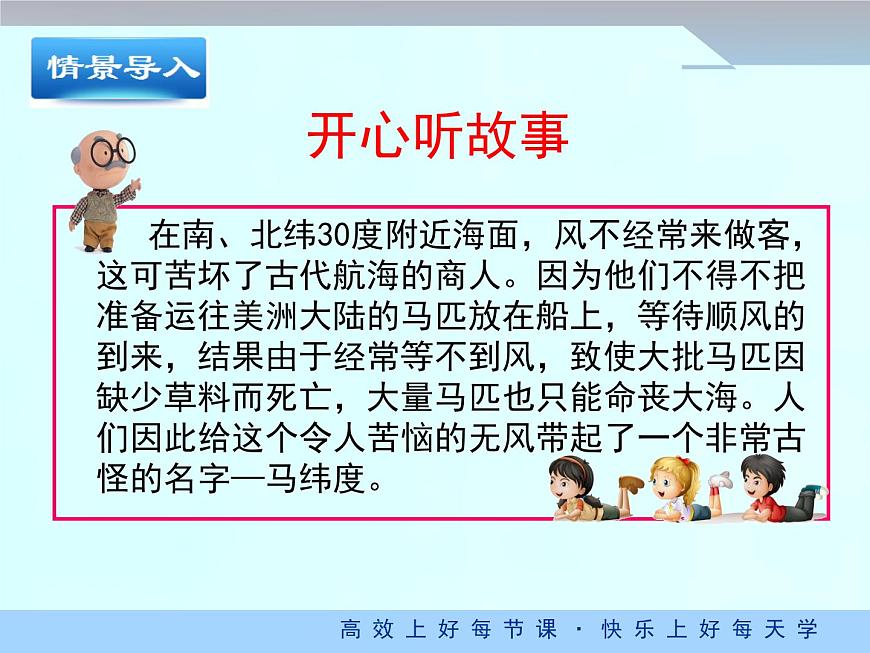 情景导入

开心听故事

在南、北纬30度附近海面，风不经常来做客，这可苦坏了古代航海的商人。因为他们不得不把准备运往美洲大陆的马匹放在船上，等待顺风的到来，结果由于经常等不到风，致使大批马匹因缺少草料而死亡，大量马匹也只能命丧大海。人们因此给这个令人苦恼的无风带起了一个非常古怪的名字—马纬度。

高效上好每节课 · 快乐上好每天学